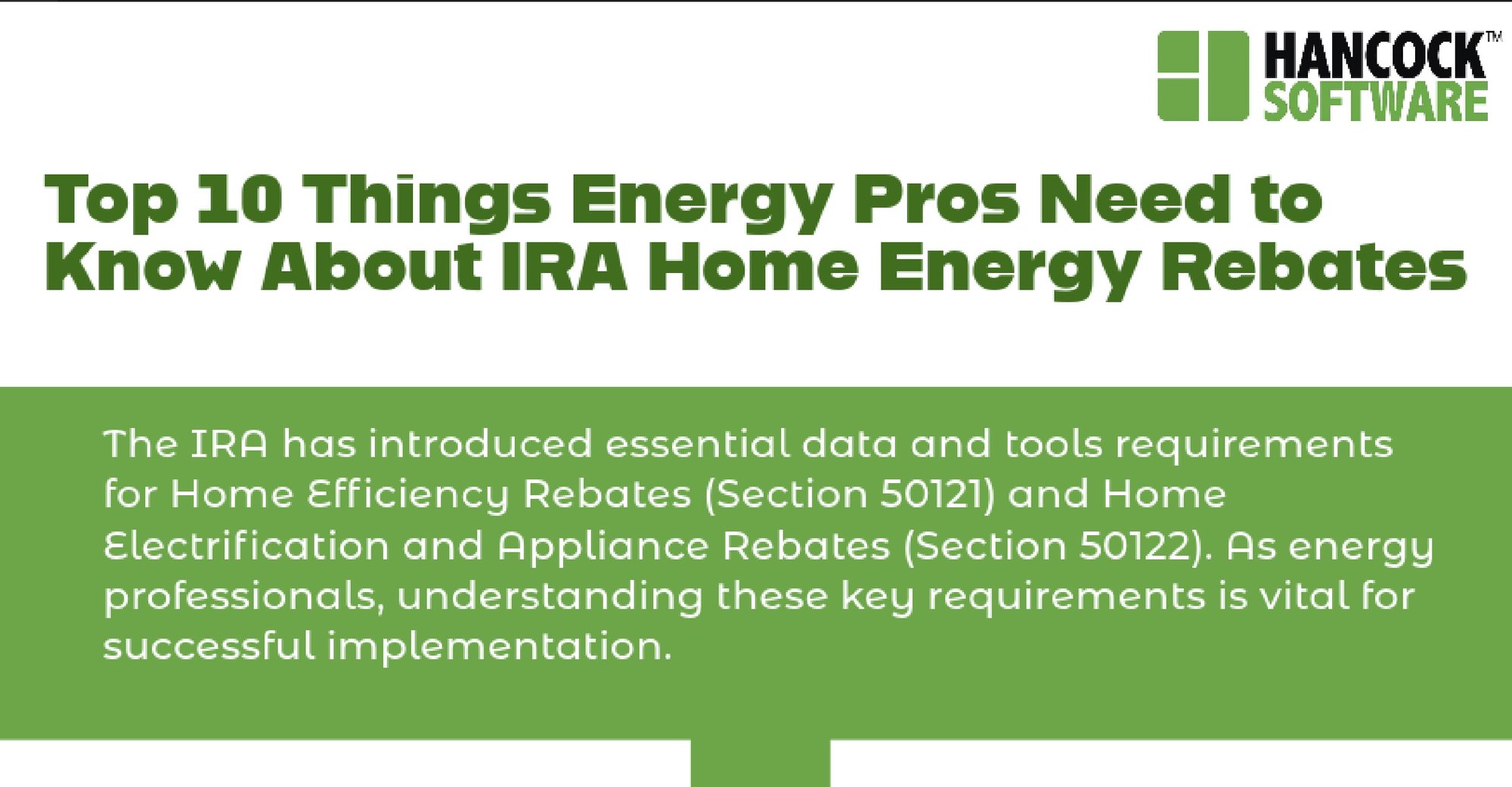 HANCOCK™
SOFTWARE

Top 10 Things Energy Pros Need to Know About IRA Home Energy Rebates

The IRA has introduced essential data and tools requirements for Home Efficiency Rebates (Section 50121) and Home Electrification and Appliance Rebates (Section 50122). As energy professionals, understanding these key requirements is vital for successful implementation.